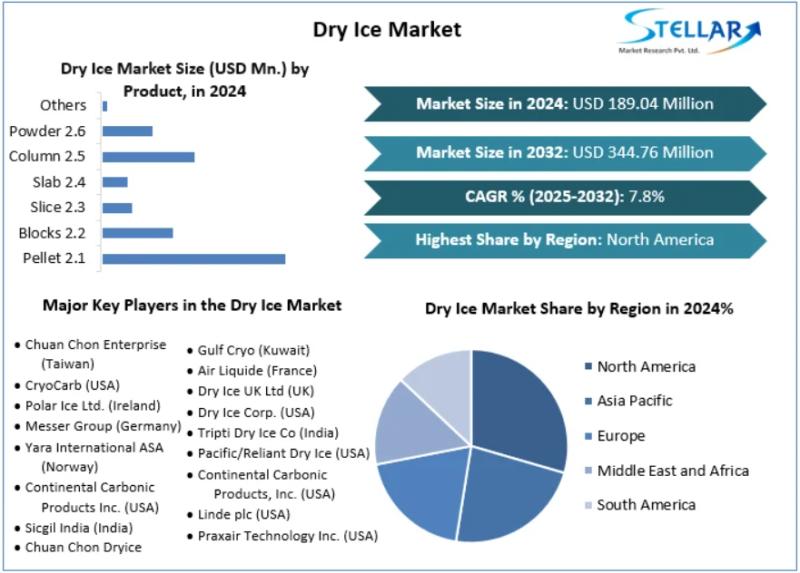 Dry Ice Market

STELLAR
Market Research Pvt. Ltd.

Dry Ice Market Size (USD Mn.) by Product, in 2024

Others
Powder 2.6
Column 2.5
Slab 2.4
Slice 2.3
Blocks 2.2
Pellet 2.1

Market Size in 2024: USD 189.04 Million

Market Size in 2032: USD 344.76 Million

CAGR % (2025-2032): 7.8%

Highest Share by Region: North America

Major Key Players in the Dry Ice Market

• Chuan Chon Enterprise (Taiwan)
• CryoCarb (USA)
• Polar Ice Ltd. (Ireland)
• Messer Group (Germany)
• Yara International ASA (Norway)
• Continental Carbonic Products Inc. (USA)
• Sicgil India (India)
• Chuan Chon Dryice

• Gulf Cryo (Kuwait)
• Air Liquide (France)
• Dry Ice UK Ltd (UK)
• Dry Ice Corp. (USA)
• Tripti Dry Ice Co (India)
• Pacific/Reliant Dry Ice (USA)
• Continental Carbonic Products, Inc. (USA)
• Linde plc (USA)
• Praxair Technology Inc. (USA)

Dry Ice Market Share by Region in 2024%

North America
Asia Pacific
Europe
Middle East and Africa
South America